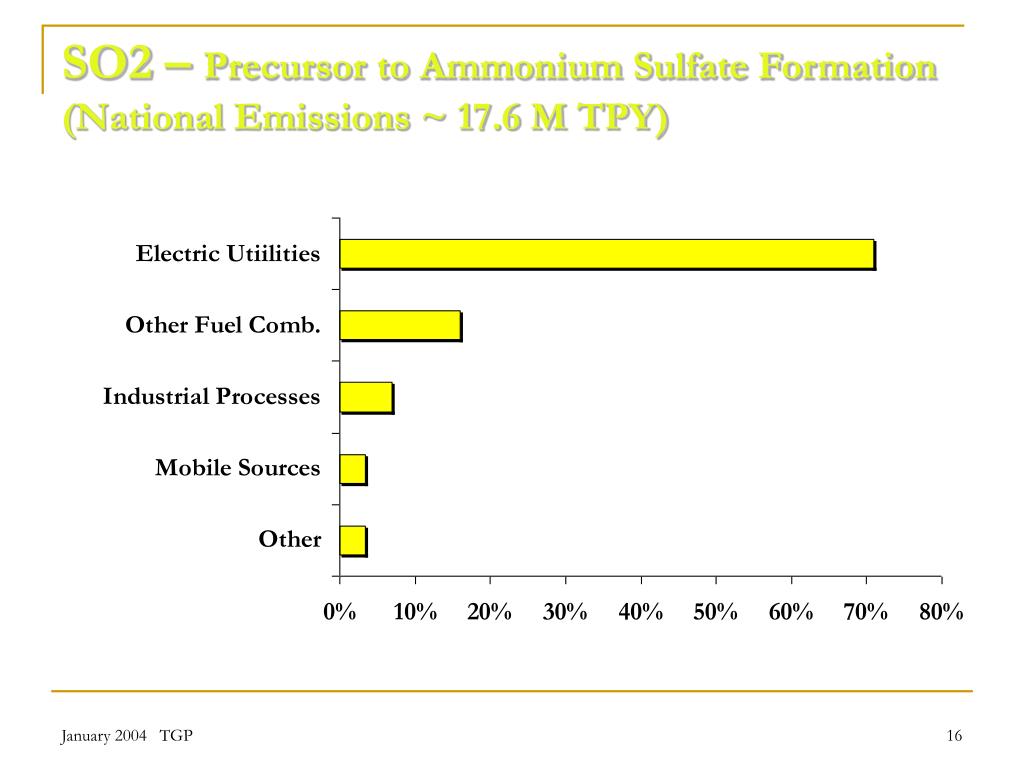 SO2 – Precursor to Ammonium Sulfate Formation (National Emissions ~ 17.6 M TPY)

Electric Utiilities

Other Fuel Comb.

Industrial Processes

Mobile Sources

Other

0% 10% 20% 30% 40% 50% 60% 70% 80%

January 2004 TGP

16